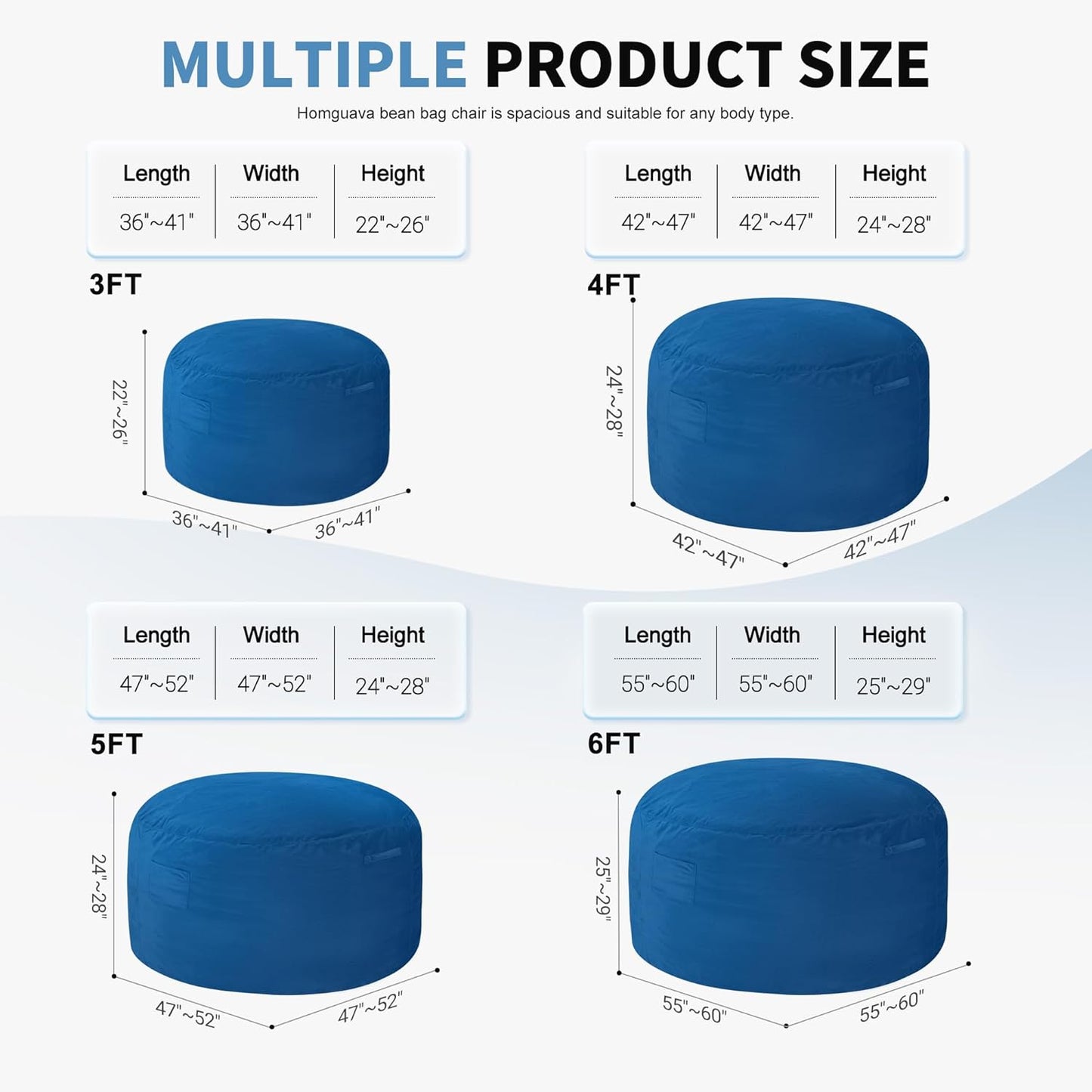 MULTIPLE PRODUCT SIZE

Homguava bean bag chair is spacious and suitable for any body type.

| Length | Width | Height |
|---|---|---|
| 36"~41" | 36"~41" | 22"~26" |

3FT

22"~26"
36"~41"
36"~41"

| Length | Width | Height |
|---|---|---|
| 42"~47" | 42"~47" | 24"~28" |

4FT

24"~28"
42"~47"
42"~47"

| Length | Width | Height |
|---|---|---|
| 47"~52" | 47"~52" | 24"~28" |

5FT

24"~28"
47"~52"
47"~52"

| Length | Width | Height |
|---|---|---|
| 55"~60" | 55"~60" | 25"~29" |

6FT

25"~29"
55"~60"
55"~60"